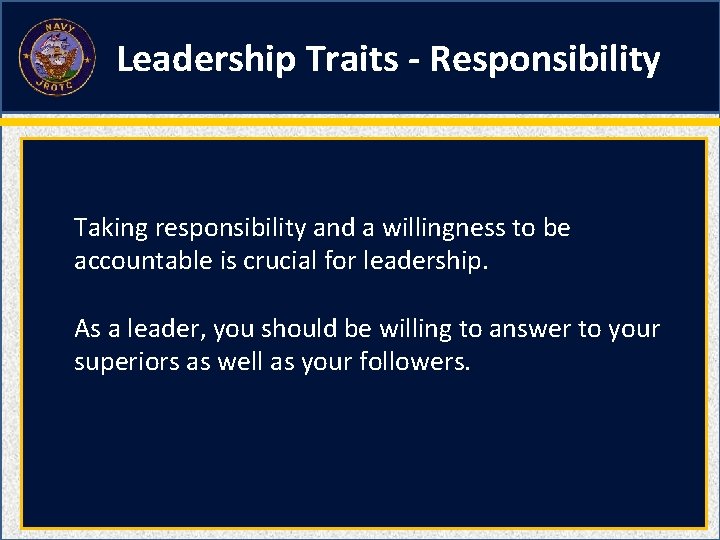 NAVY
JROTC

Leadership Traits - Responsibility

Taking responsibility and a willingness to be accountable is crucial for leadership.

As a leader, you should be willing to answer to your superiors as well as your followers.